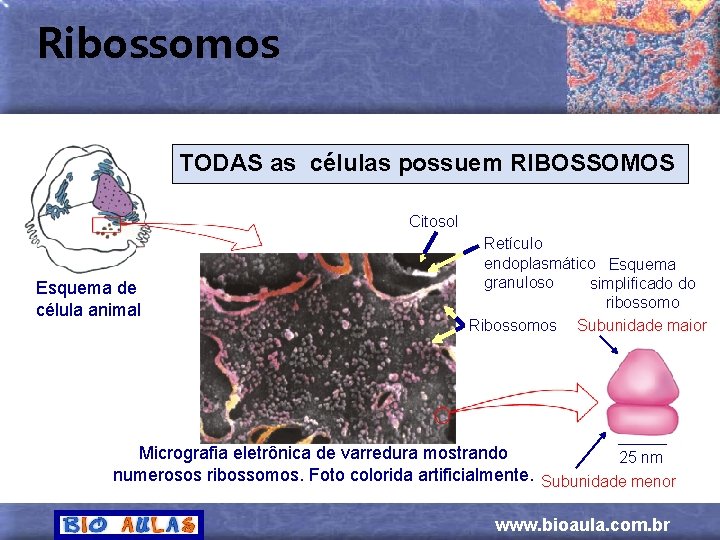 Ribossomos

TODAS as células possuem RIBOSSOMOS

Esquema de célula animal

Citosol

Retículo endoplasmático granuloso

Ribossomos

Esquema simplificado do ribossomo

Subunidade maior

25 nm

Subunidade menor

Micrografia eletrônica de varredura mostrando numerosos ribossomos. Foto colorida artificialmente.

BIO AULAS

www.bioaula.com.br